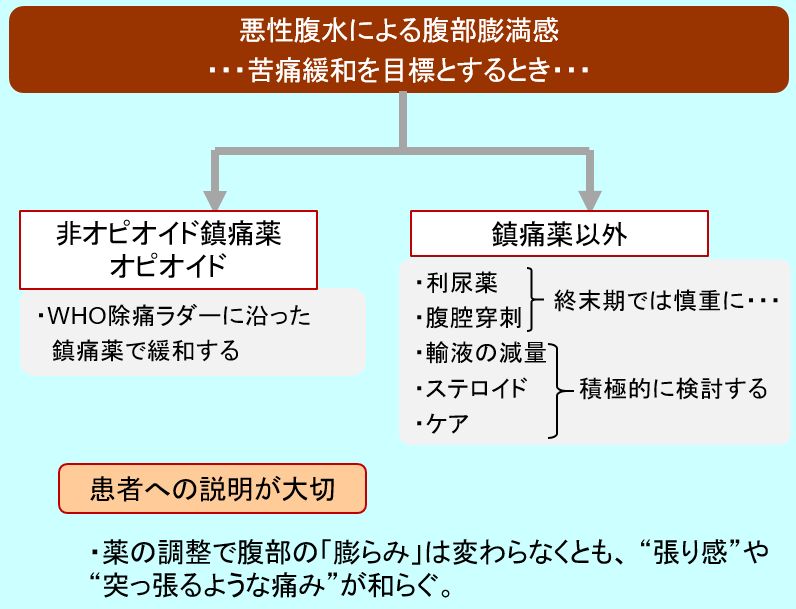 悪性腹水による腹部膨満感
・・・苦痛緩和を目標とするとき・・・

非オピオイド鎮痛薬
オピオイド

・WHO除痛ラダーに沿った鎮痛薬で緩和する

鎮痛薬以外

・利尿薬
・腹腔穿刺
終末期では慎重に・・・

・輸液の減量
・ステロイド
・ケア
積極的に検討する

患者への説明が大切

・薬の調整で腹部の「膨らみ」は変わらなくとも、“張り感”や“突っ張るような痛み”が和らぐ。